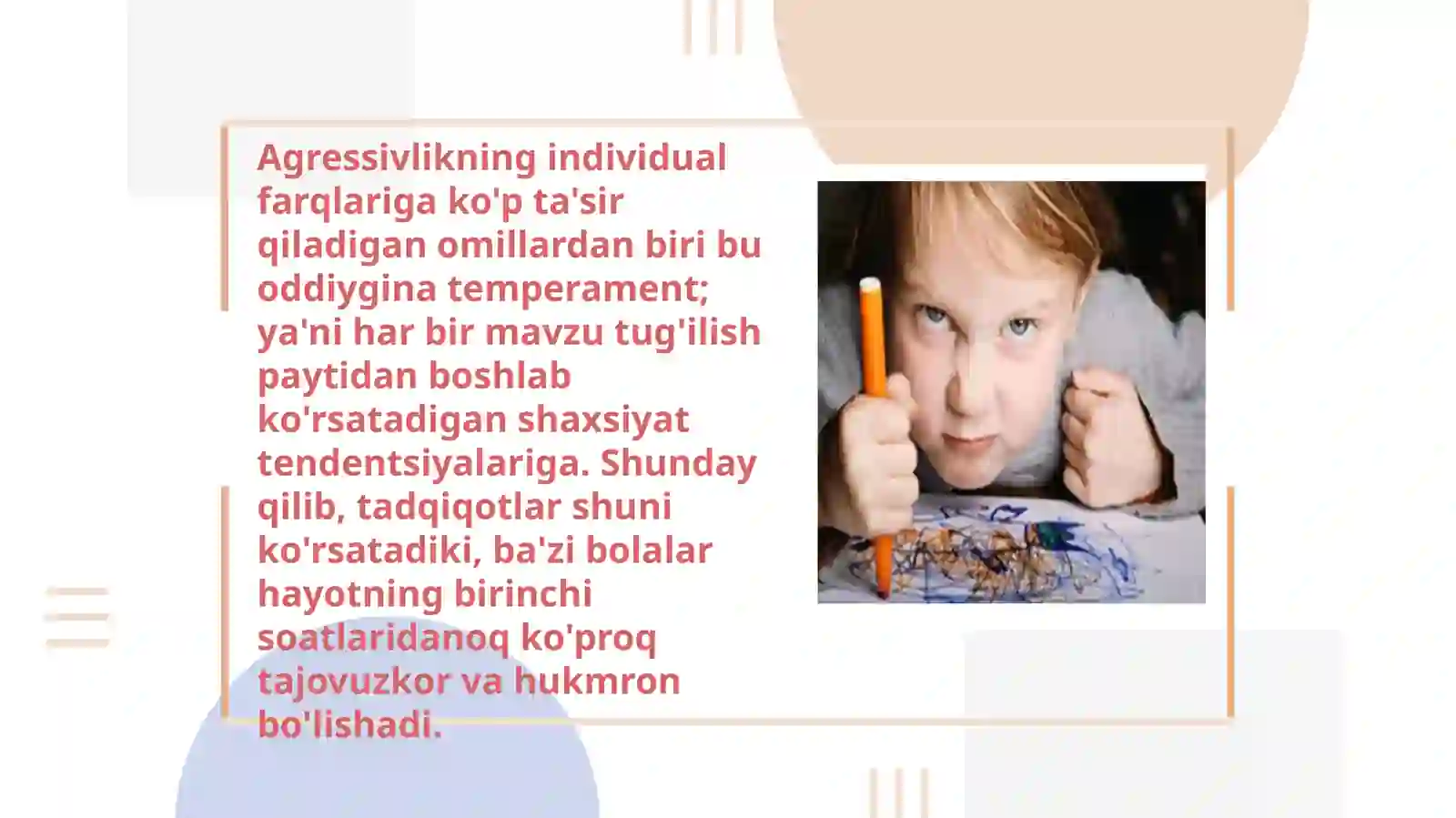 Agressivlikning individual farqlariga ko'p ta'sir qiladigan omillardan biri bu oddiygina temperament; ya'ni har bir mavzu tug'ilish paytidan boshlab ko'rsatadigan shaxsiyat tendentsiyalariga. Shunday qilib, tadqiqotlar shuni ko'rsatadiki, ba'zi bolalar hayotning birinchi soatlaridanoq ko'proq tajovuzkor va hukmron bo'lishadi.